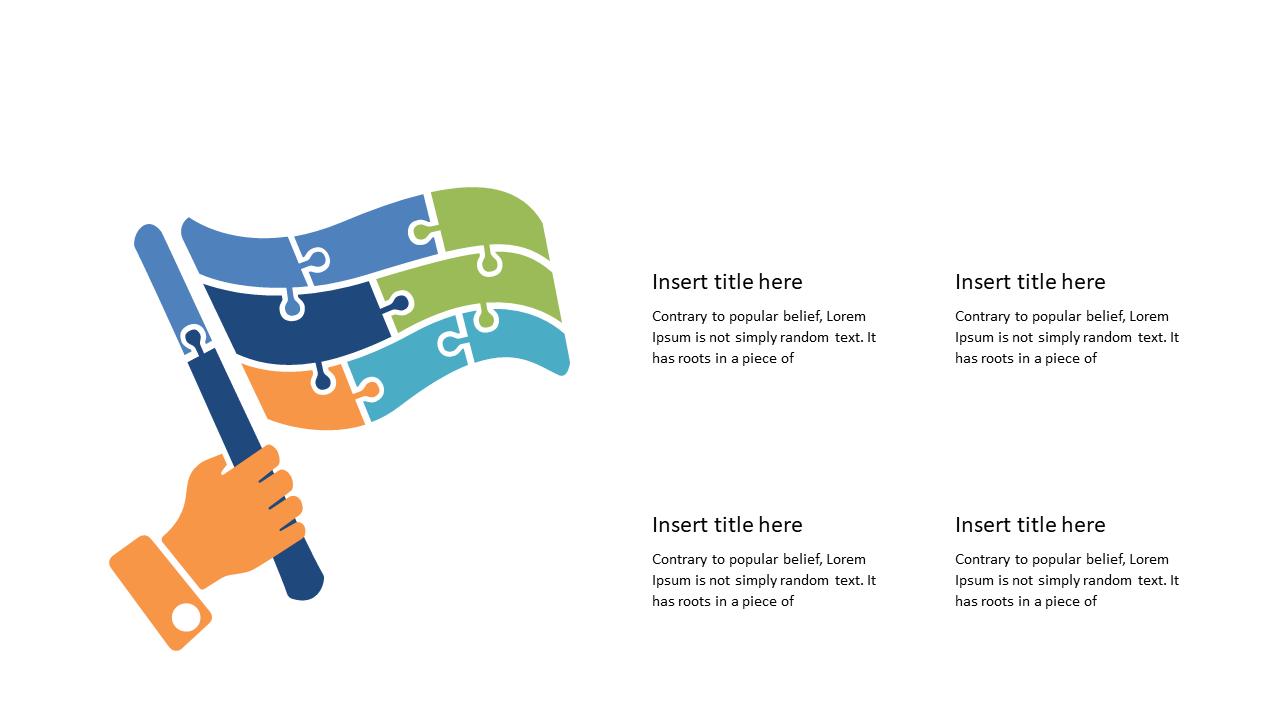 Insert title here

Contrary to popular belief, Lorem Ipsum is not simply random text. It has roots in a piece of

Insert title here

Contrary to popular belief, Lorem Ipsum is not simply random text. It has roots in a piece of

Insert title here

Contrary to popular belief, Lorem Ipsum is not simply random text. It has roots in a piece of

Insert title here

Contrary to popular belief, Lorem Ipsum is not simply random text. It has roots in a piece of